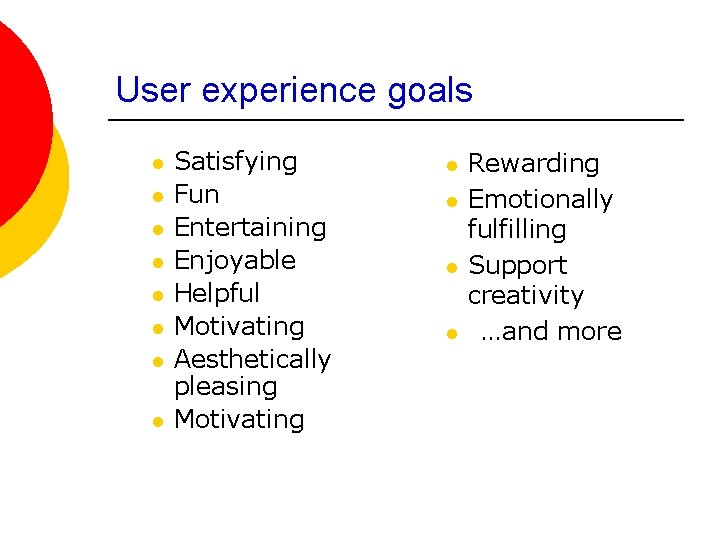 User experience goals

- Satisfying
- Fun
- Entertaining
- Enjoyable
- Helpful
- Motivating
- Aesthetically pleasing
- Motivating

- Rewarding
- Emotionally fulfilling
- Support creativity
- …and more